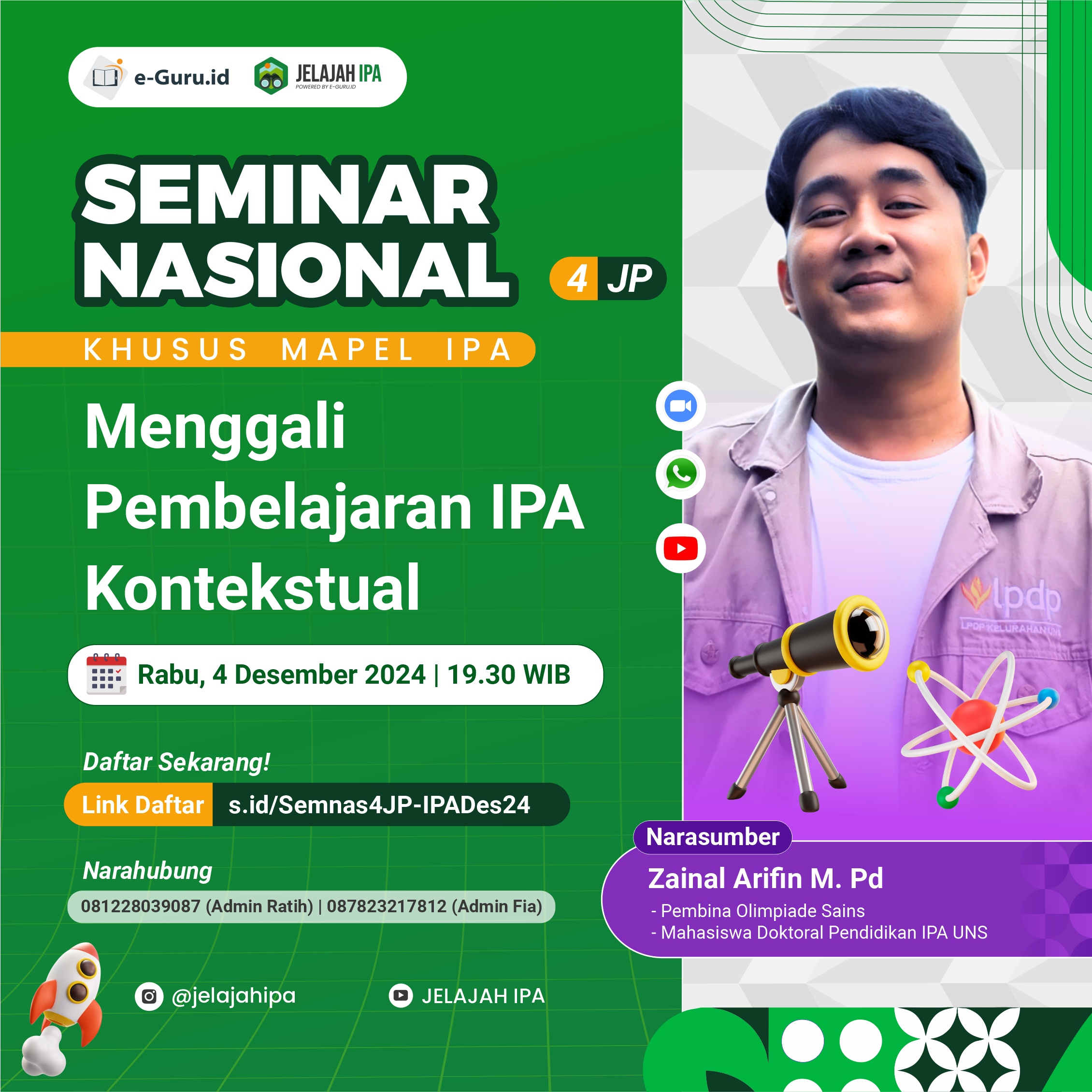 e-Guru.id JELAJAH IPA POWERED BY E-GURU.ID

SEMINAR NASIONAL 4 JP

KHUSUS MAPEL IPA

Menggali Pembelajaran IPA Kontekstual

Rabu, 4 Desember 2024 | 19.30 WIB

Daftar Sekarang!

Link Daftar s.id/Semnas4JP-IPADes24

Narahubung

081228039087 (Admin Ratih) | 087823217812 (Admin Fia)

@jelajahipa JELAJAH IPA

lpdp
LPDP KELURAHAN UNS

Narasumber

Zainal Arifin M. Pd

- Pembina Olimpiade Sains
- Mahasiswa Doktoral Pendidikan IPA UNS